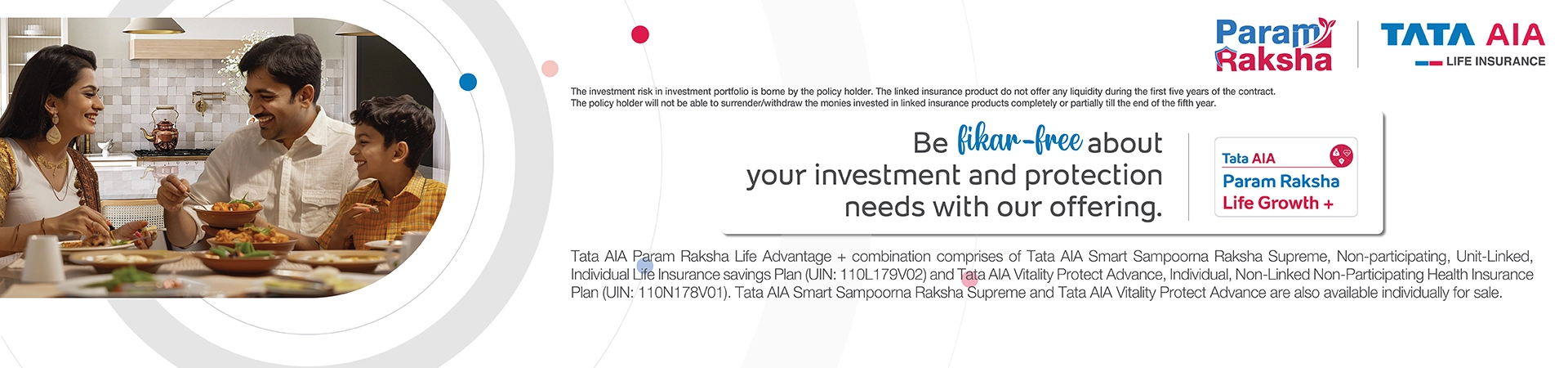 Param Raksha

TATA AIA
LIFE INSURANCE

The investment risk in investment portfolio is borne by the policy holder. The linked insurance product do not offer any liquidity during the first five years of the contract. The policy holder will not be able to surrender/withdraw the monies invested in linked insurance products completely or partially till the end of the fifth year.

Be fikar-free about your investment and protection needs with our offering.

Tata AIA
Param Raksha
Life Growth +

Tata AIA Param Raksha Life Advantage + combination comprises of Tata AIA Smart Sampoorna Raksha Supreme, Non-participating, Unit-Linked, Individual Life Insurance savings Plan (UIN: 110L179V02) and Tata AIA Vitality Protect Advance, Individual, Non-Linked Non-Participating Health Insurance Plan (UIN: 110N178V01). Tata AIA Smart Sampoorna Raksha Supreme and Tata AIA Vitality Protect Advance are also available individually for sale.